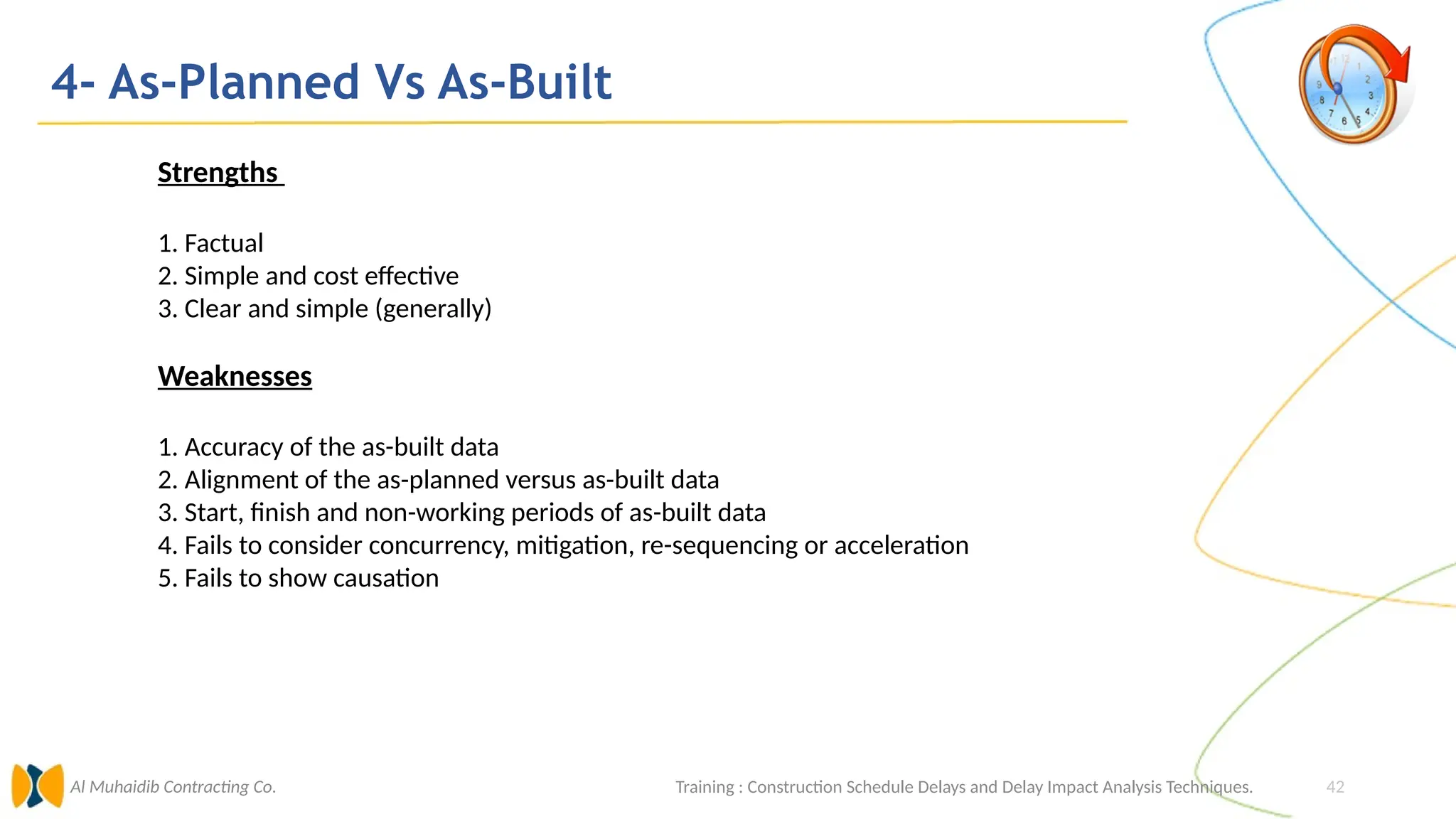 4- As-Planned Vs As-Built

Strengths

1. Factual
2. Simple and cost effective
3. Clear and simple (generally)

Weaknesses

1. Accuracy of the as-built data
2. Alignment of the as-planned versus as-built data
3. Start, finish and non-working periods of as-built data
4. Fails to consider concurrency, mitigation, re-sequencing or acceleration
5. Fails to show causation

Al Muhaidib Contracting Co.

Training : Construction Schedule Delays and Delay Impact Analysis Techniques.

42